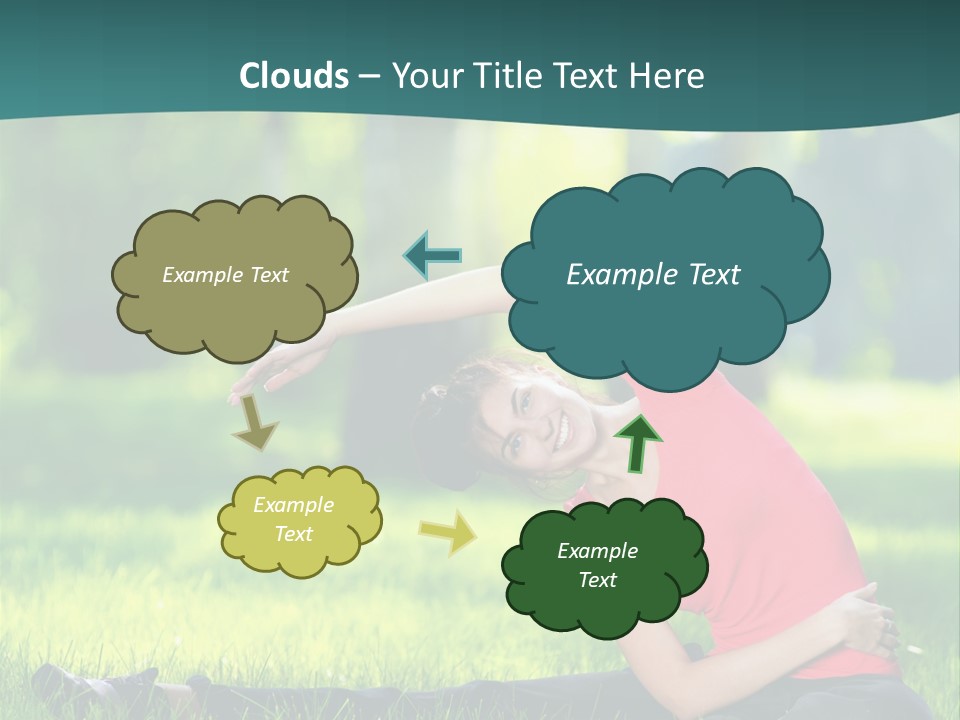 Clouds – Your Title Text Here

Example Text

Example Text

Example Text

Example Text